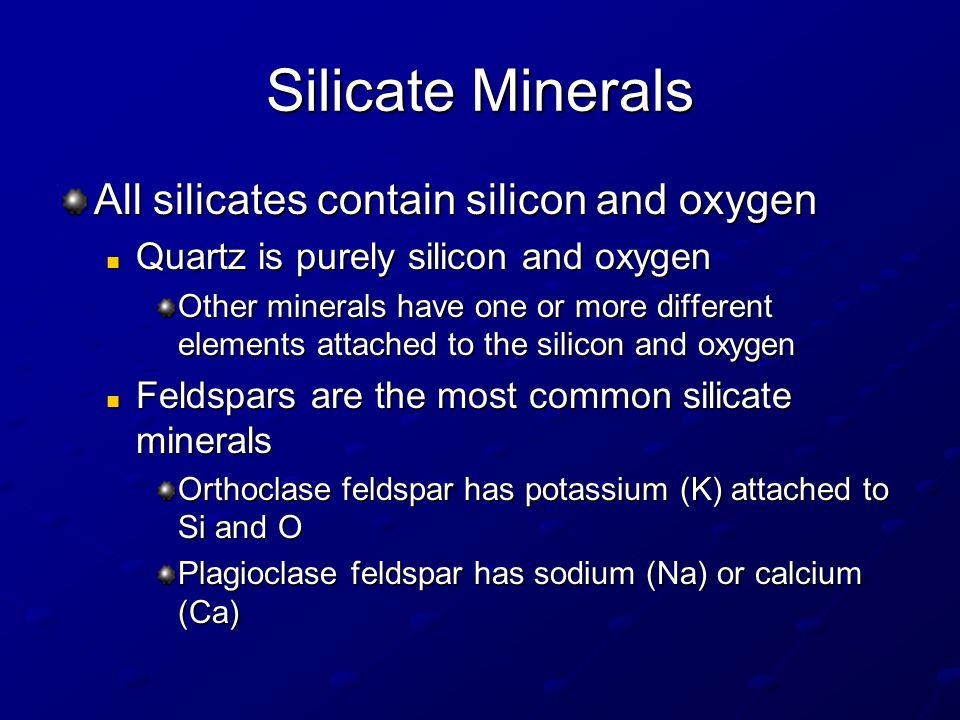 Silicate Minerals

All silicates contain silicon and oxygen

Quartz is purely silicon and oxygen

Other minerals have one or more different elements attached to the silicon and oxygen

Feldspars are the most common silicate minerals

Orthoclase feldspar has potassium (K) attached to Si and O

Plagioclase feldspar has sodium (Na) or calcium (Ca)